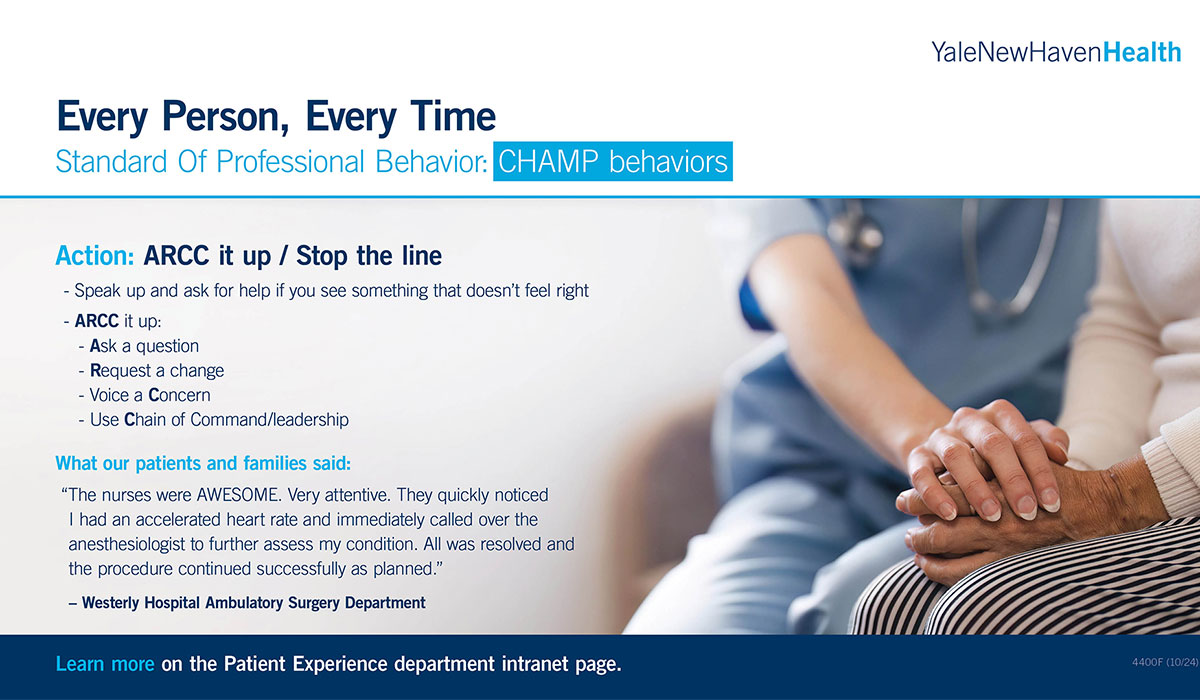 YaleNewHavenHealth

Every Person, Every Time

Standard Of Professional Behavior: CHAMP behaviors

Action: ARCC it up / Stop the line

- Speak up and ask for help if you see something that doesn't feel right
- ARCC it up:
  - Ask a question
  - Request a change
  - Voice a Concern
  - Use Chain of Command/leadership

What our patients and families said:

"The nurses were AWESOME. Very attentive. They quickly noticed I had an accelerated heart rate and immediately called over the anesthesiologist to further assess my condition. All was resolved and the procedure continued successfully as planned."

– Westerly Hospital Ambulatory Surgery Department

Learn more on the Patient Experience department intranet page.

4400F (10/24)